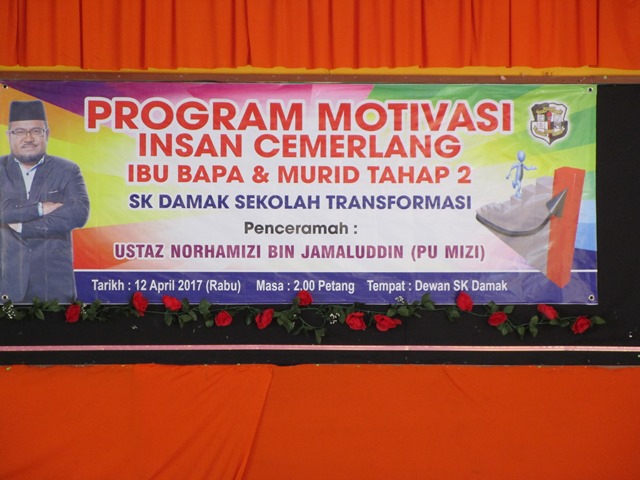 PROGRAM MOTIVASI
INSAN CEMERLANG
IBU BAPA & MURID TAHAP 2
SK DAMAK SEKOLAH TRANSFORMASI

Penceramah :
USTAZ NORHAMIZI BIN JAMALUDDIN (PU MIZI)

Tarikh : 12 April 2017 (Rabu) Masa : 2.00 Petang Tempat : Dewan SK Damak